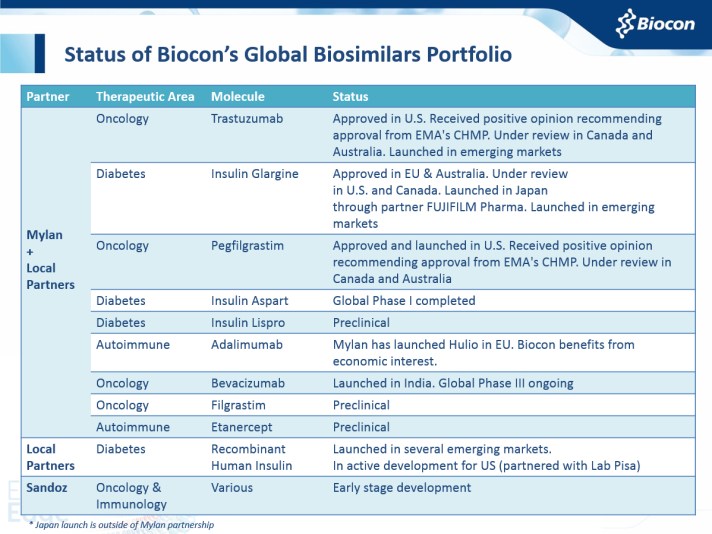 Biocon

Status of Biocon's Global Biosimilars Portfolio

| Partner | Therapeutic Area | Molecule | Status |
|---|---|---|---|
| Mylan + Local Partners | Oncology | Trastuzumab | Approved in U.S. Received positive opinion recommending approval from EMA's CHMP. Under review in Canada and Australia. Launched in emerging markets |
| | Diabetes | Insulin Glargine | Approved in EU & Australia. Under review in U.S. and Canada. Launched in Japan through partner FUJIFILM Pharma. Launched in emerging markets |
| | Oncology | Pegfilgrastim | Approved and launched in U.S. Received positive opinion recommending approval from EMA's CHMP. Under review in Canada and Australia |
| | Diabetes | Insulin Aspart | Global Phase I completed |
| | Diabetes | Insulin Lispro | Preclinical |
| | Autoimmune | Adalimumab | Mylan has launched Hulio in EU. Biocon benefits from economic interest. |
| | Oncology | Bevacizumab | Launched in India. Global Phase III ongoing |
| | Oncology | Filgrastim | Preclinical |
| | Autoimmune | Etanercept | Preclinical |
| Local Partners | Diabetes | Recombinant Human Insulin | Launched in several emerging markets. In active development for US (partnered with Lab Pisa) |
| Sandoz | Oncology & Immunology | Various | Early stage development |

* Japan launch is outside of Mylan partnership